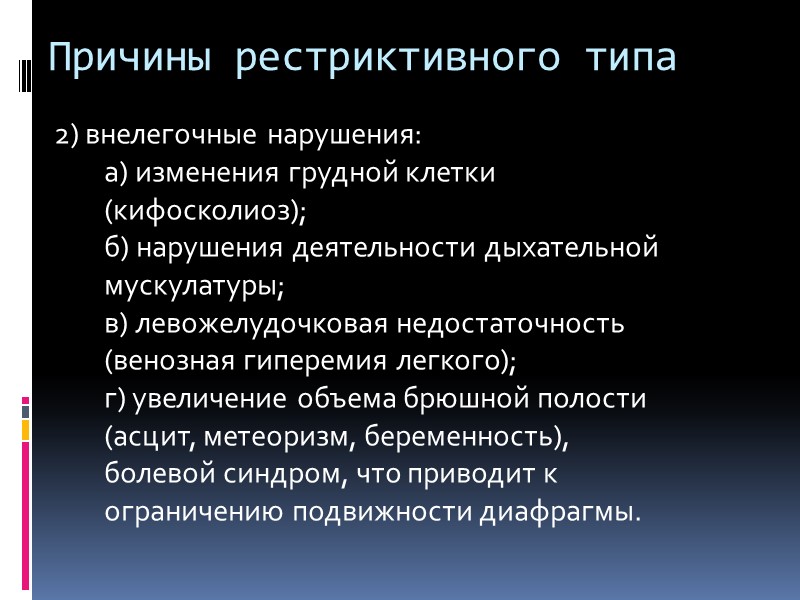 Причины рестриктивного типа

2) внелегочные нарушения:
а) изменения грудной клетки (кифосколиоз);
б) нарушения деятельности дыхательной мускулатуры;
в) левожелудочковая недостаточность (венозная гиперемия легкого);
г) увеличение объема брюшной полости (асцит, метеоризм, беременность), болевой синдром, что приводит к ограничению подвижности диафрагмы.